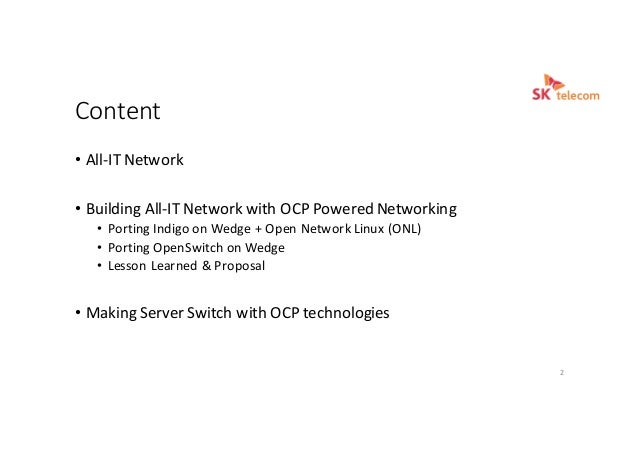 SK telecom

Content

• All-IT Network

• Building All-IT Network with OCP Powered Networking
  • Porting Indigo on Wedge + Open Network Linux (ONL)
  • Porting OpenSwitch on Wedge
  • Lesson Learned & Proposal

• Making Server Switch with OCP technologies

2